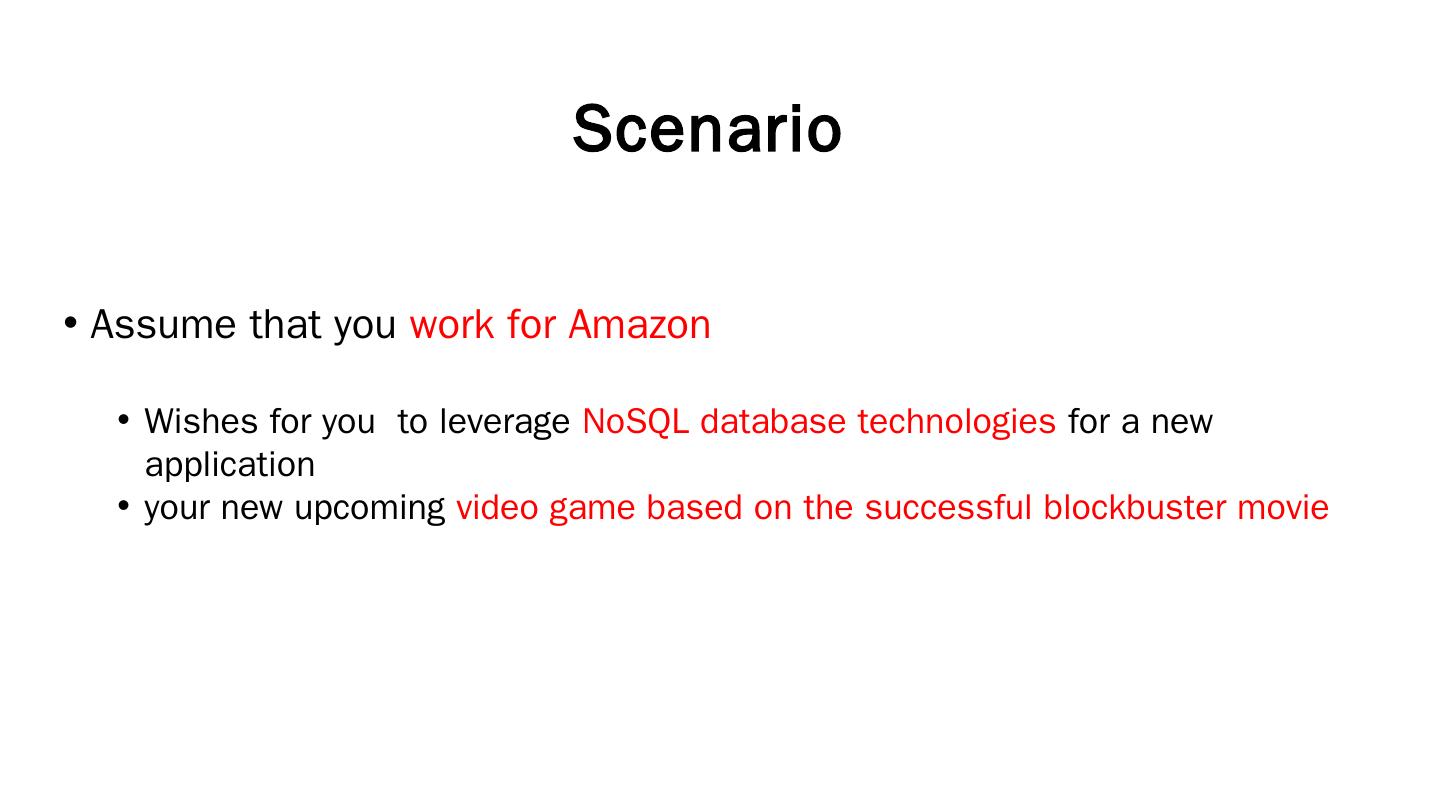 Scenario

• Assume that you work for Amazon

• Wishes for you to leverage NoSQL database technologies for a new application
• your new upcoming video game based on the successful blockbuster movie